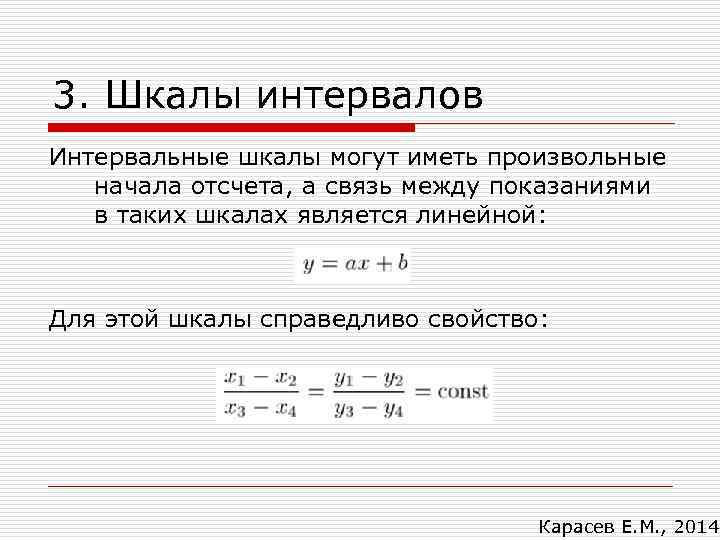 3. Шкалы интервалов

Интервальные шкалы могут иметь произвольные начала отсчета, а связь между показаниями в таких шкалах является линейной:

$y = ax + b$

Для этой шкалы справедливо свойство:

$\frac{x_1 - x_2}{x_3 - x_4} = \frac{y_1 - y_2}{y_3 - y_4} = \mathrm{const}$

Карасев Е.М., 2014